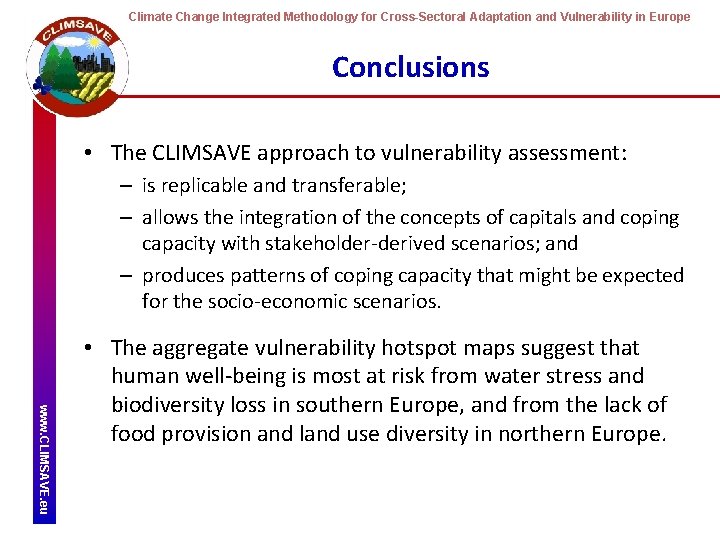 Climate Change Integrated Methodology for Cross-Sectoral Adaptation and Vulnerability in Europe

CLIMSAVE

Conclusions

• The CLIMSAVE approach to vulnerability assessment:
 – is replicable and transferable;
 – allows the integration of the concepts of capitals and coping capacity with stakeholder-derived scenarios; and
 – produces patterns of coping capacity that might be expected for the socio-economic scenarios.

• The aggregate vulnerability hotspot maps suggest that human well-being is most at risk from water stress and biodiversity loss in southern Europe, and from the lack of food provision and land use diversity in northern Europe.

www.CLIMSAVE.eu